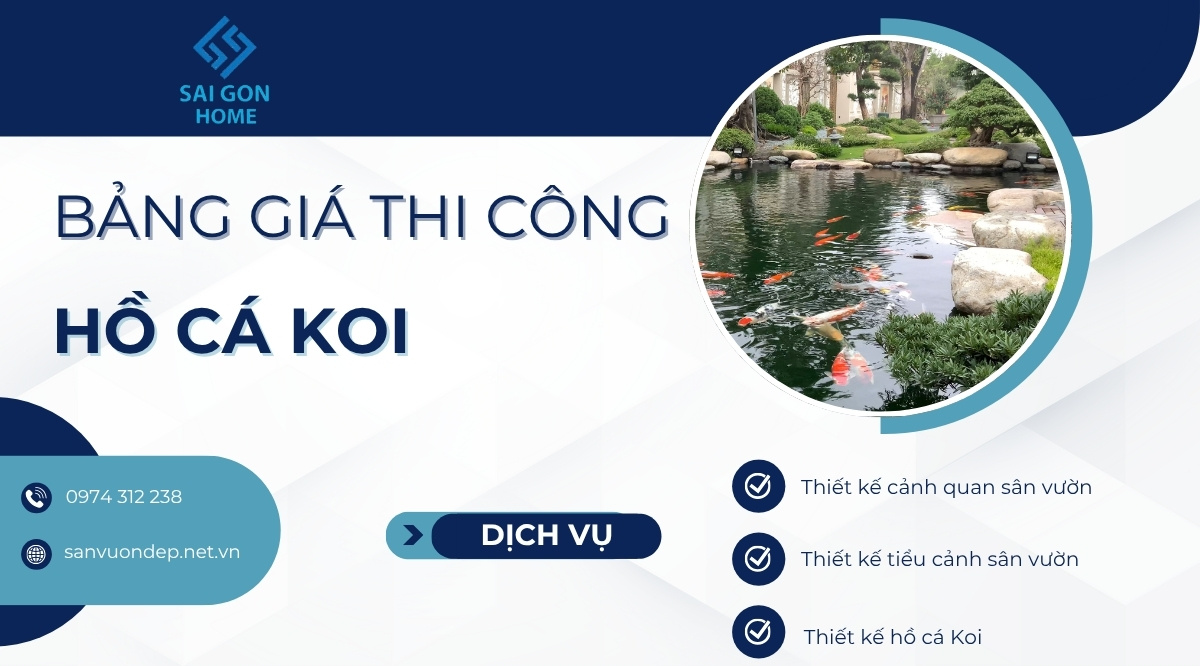 SAI GON HOME

BẢNG GIÁ THI CÔNG

HỒ CÁ KOI

0974 312 238

sanvuondep.net.vn

DỊCH VỤ

Thiết kế cảnh quan sân vườn

Thiết kế tiểu cảnh sân vườn

Thiết kế hồ cá Koi